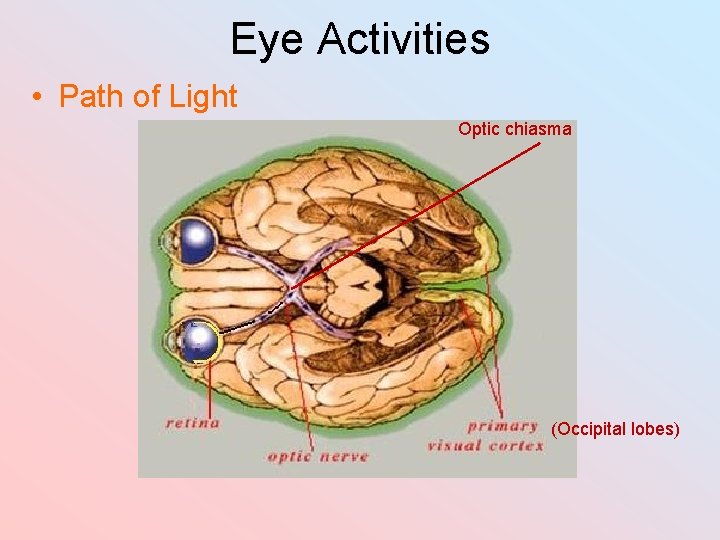 Eye Activities

• Path of Light

Optic chiasma

retina

optic nerve

primary visual cortex

(Occipital lobes)